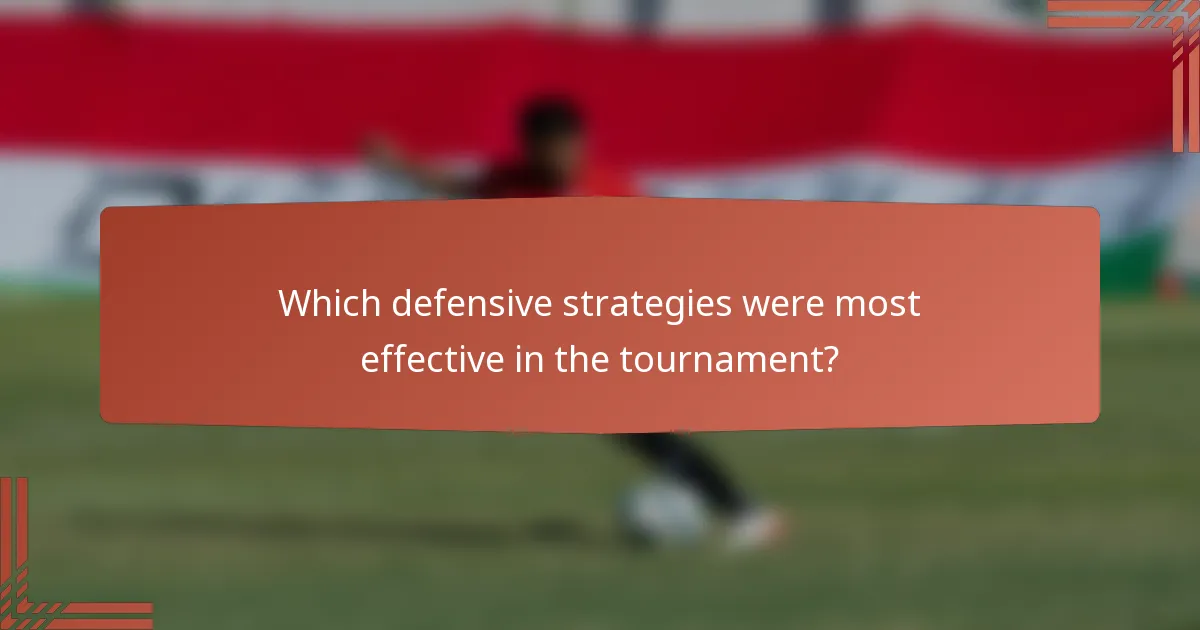 Which defensive strategies were most effective in the tournament?